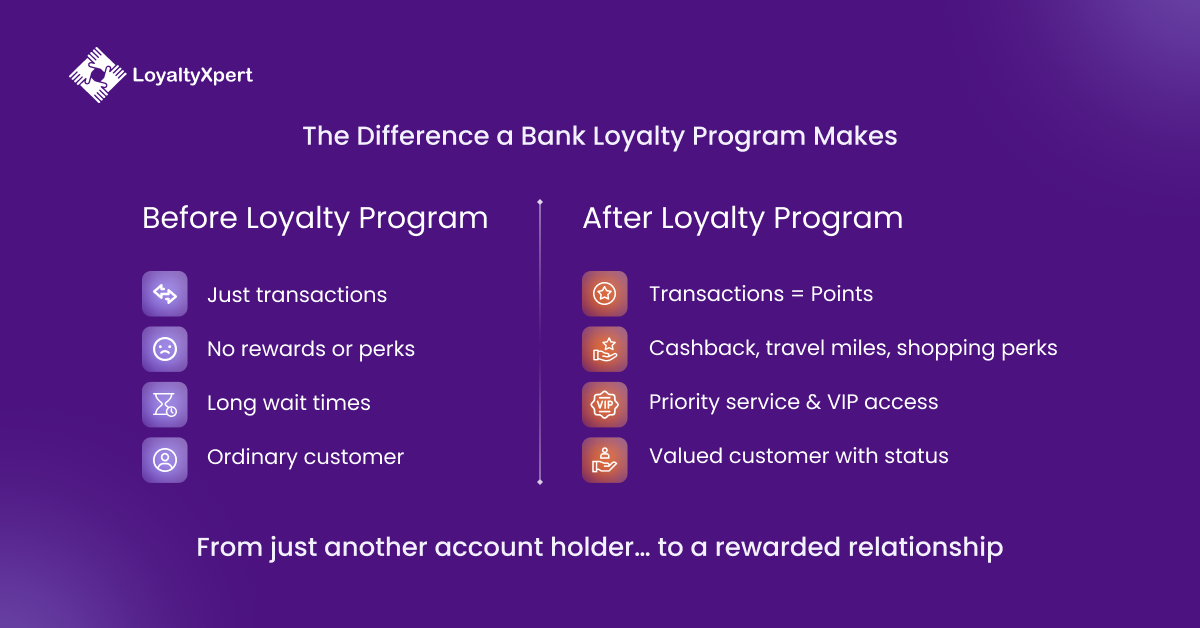 LoyaltyXpert

The Difference a Bank Loyalty Program Makes

Before Loyalty Program

Just transactions

No rewards or perks

Long wait times

Ordinary customer

After Loyalty Program

Transactions = Points

Cashback, travel miles, shopping perks

VIP

Priority service & VIP access

Valued customer with status

From just another account holder… to a rewarded relationship